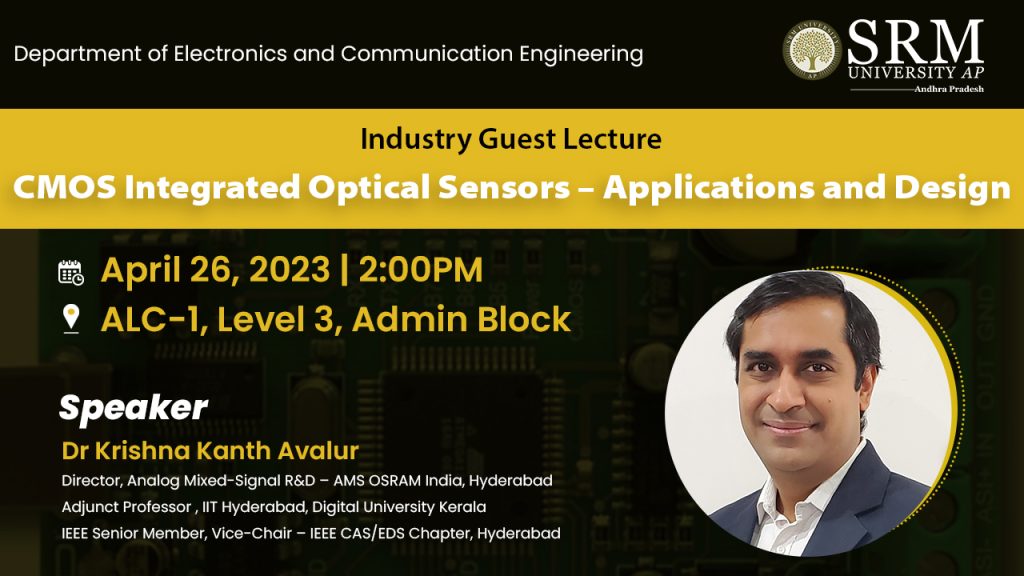 Department of Electronics and Communication Engineering

SRM UNIVERSITY AP
Andhra Pradesh

Industry Guest Lecture
CMOS Integrated Optical Sensors – Applications and Design

April 26, 2023 | 2:00PM
ALC-1, Level 3, Admin Block

Speaker
Dr Krishna Kanth Avalur
Director, Analog Mixed-Signal R&D – AMS OSRAM India, Hyderabad
Adjunct Professor , IIT Hyderabad, Digital University Kerala
IEEE Senior Member, Vice-Chair – IEEE CAS/EDS Chapter, Hyderabad